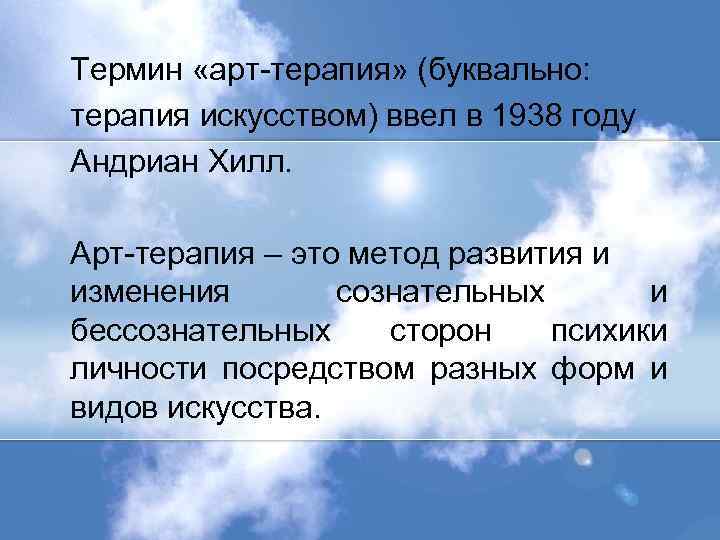 Термин «арт-терапия» (буквально: терапия искусством) ввел в 1938 году Андриан Хилл.

Арт-терапия – это метод развития и изменения сознательных и бессознательных сторон психики личности посредством разных форм и видов искусства.